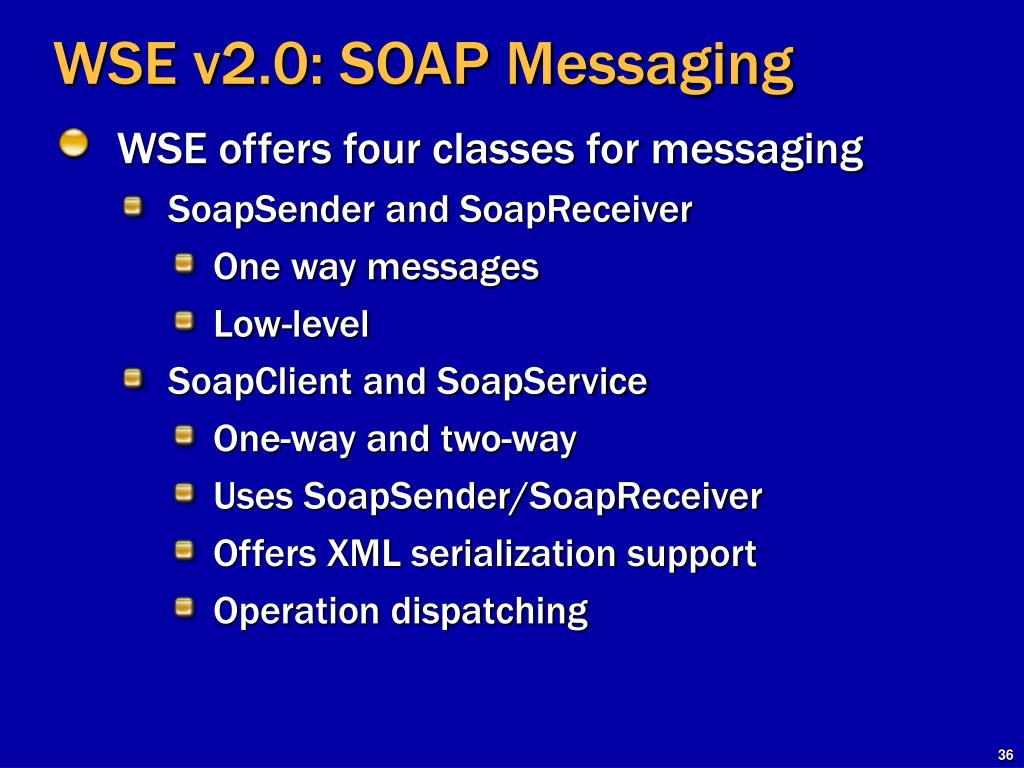 WSE v2.0: SOAP Messaging

WSE offers four classes for messaging

SoapSender and SoapReceiver

One way messages

Low-level

SoapClient and SoapService

One-way and two-way

Uses SoapSender/SoapReceiver

Offers XML serialization support

Operation dispatching

36